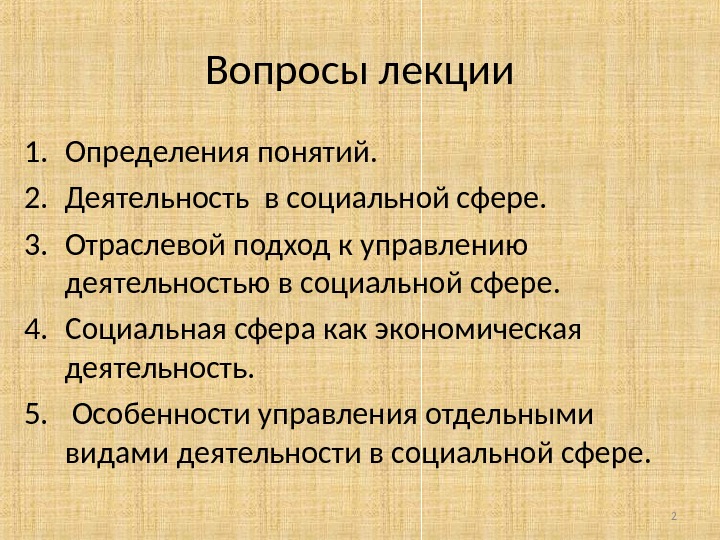 Вопросы лекции

1. Определения понятий.
2. Деятельность в социальной сфере.
3. Отраслевой подход к управлению деятельностью в социальной сфере.
4. Социальная сфера как экономическая деятельность.
5. Особенности управления отдельными видами деятельности в социальной сфере.

2